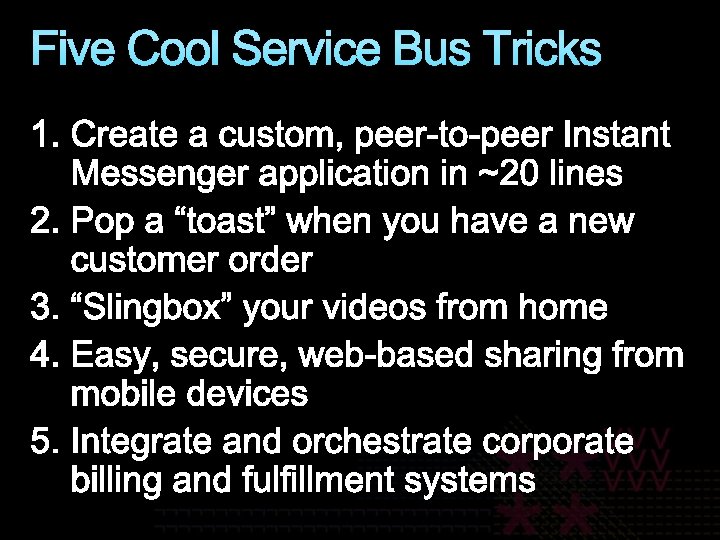 Five Cool Service Bus Tricks

1. Create a custom, peer-to-peer Instant Messenger application in ~20 lines
2. Pop a “toast” when you have a new customer order
3. “Slingbox” your videos from home
4. Easy, secure, web-based sharing from mobile devices
5. Integrate and orchestrate corporate billing and fulfillment systems